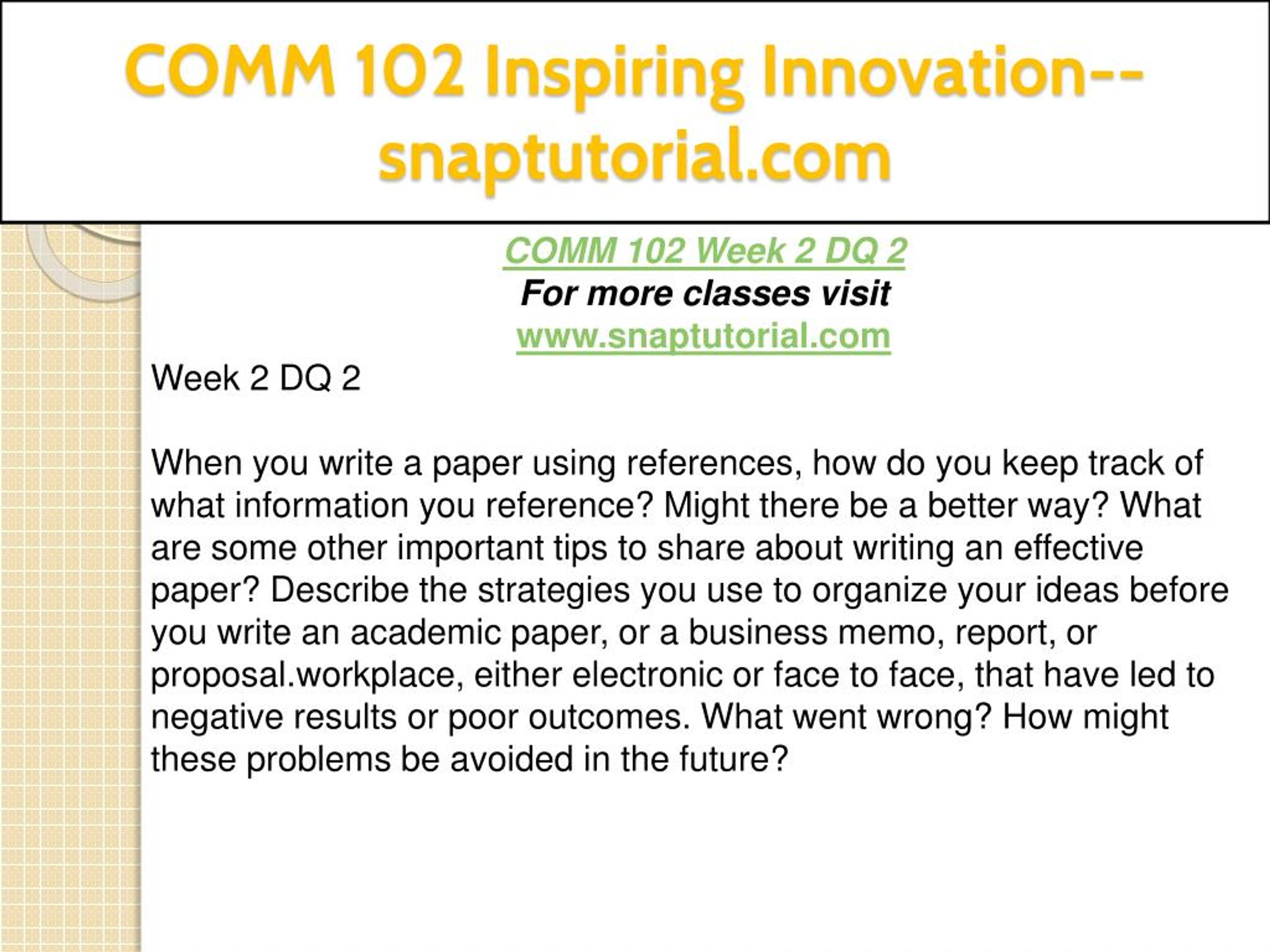 COMM 102 Inspiring Innovation--snaptutorial.com

COMM 102 Week 2 DQ 2
For more classes visit
www.snaptutorial.com

Week 2 DQ 2

When you write a paper using references, how do you keep track of what information you reference? Might there be a better way? What are some other important tips to share about writing an effective paper? Describe the strategies you use to organize your ideas before you write an academic paper, or a business memo, report, or proposal.workplace, either electronic or face to face, that have led to negative results or poor outcomes. What went wrong? How might these problems be avoided in the future?